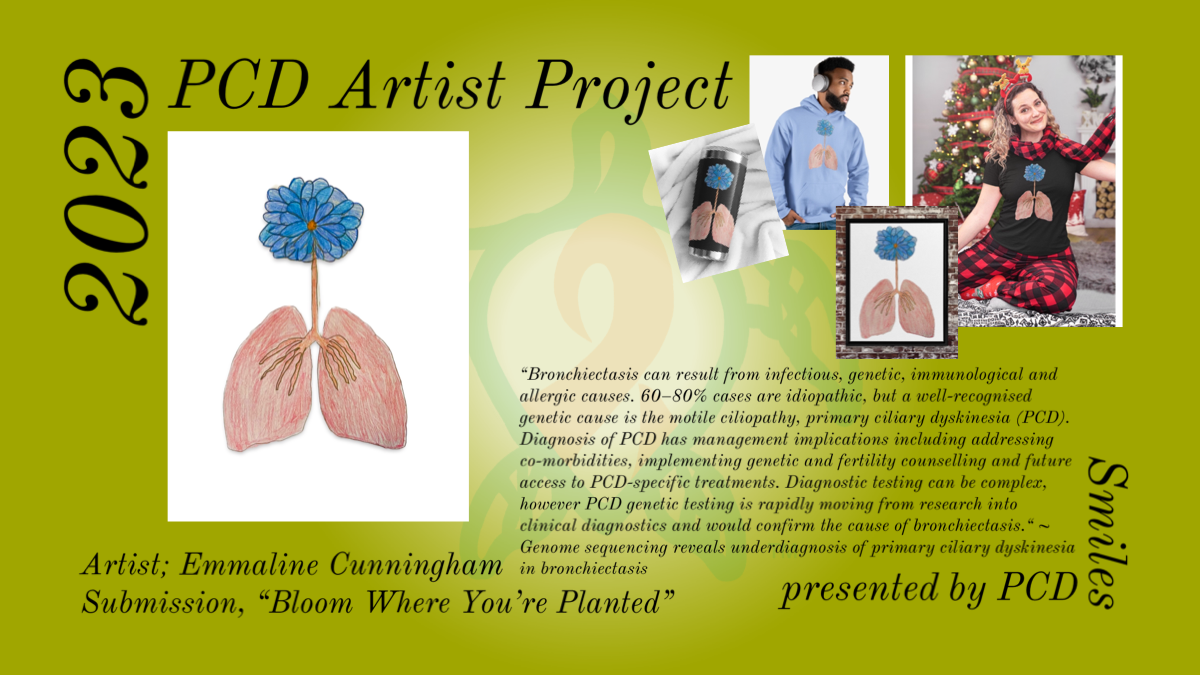 2023

PCD Artist Project

“Bronchiectasis can result from infectious, genetic, immunological and allergic causes. 60–80% cases are idiopathic, but a well-recognised genetic cause is the motile ciliopathy, primary ciliary dyskinesia (PCD). Diagnosis of PCD has management implications including addressing co-morbidities, implementing genetic and fertility counselling and future access to PCD-specific treatments. Diagnostic testing can be complex, however PCD genetic testing is rapidly moving from research into clinical diagnostics and would confirm the cause of bronchiectasis.“ ~ Genome sequencing reveals underdiagnosis of primary ciliary dyskinesia in bronchiectasis

Artist; Emmaline Cunningham
Submission, “Bloom Where You’re Planted”

presented by PCD Smiles